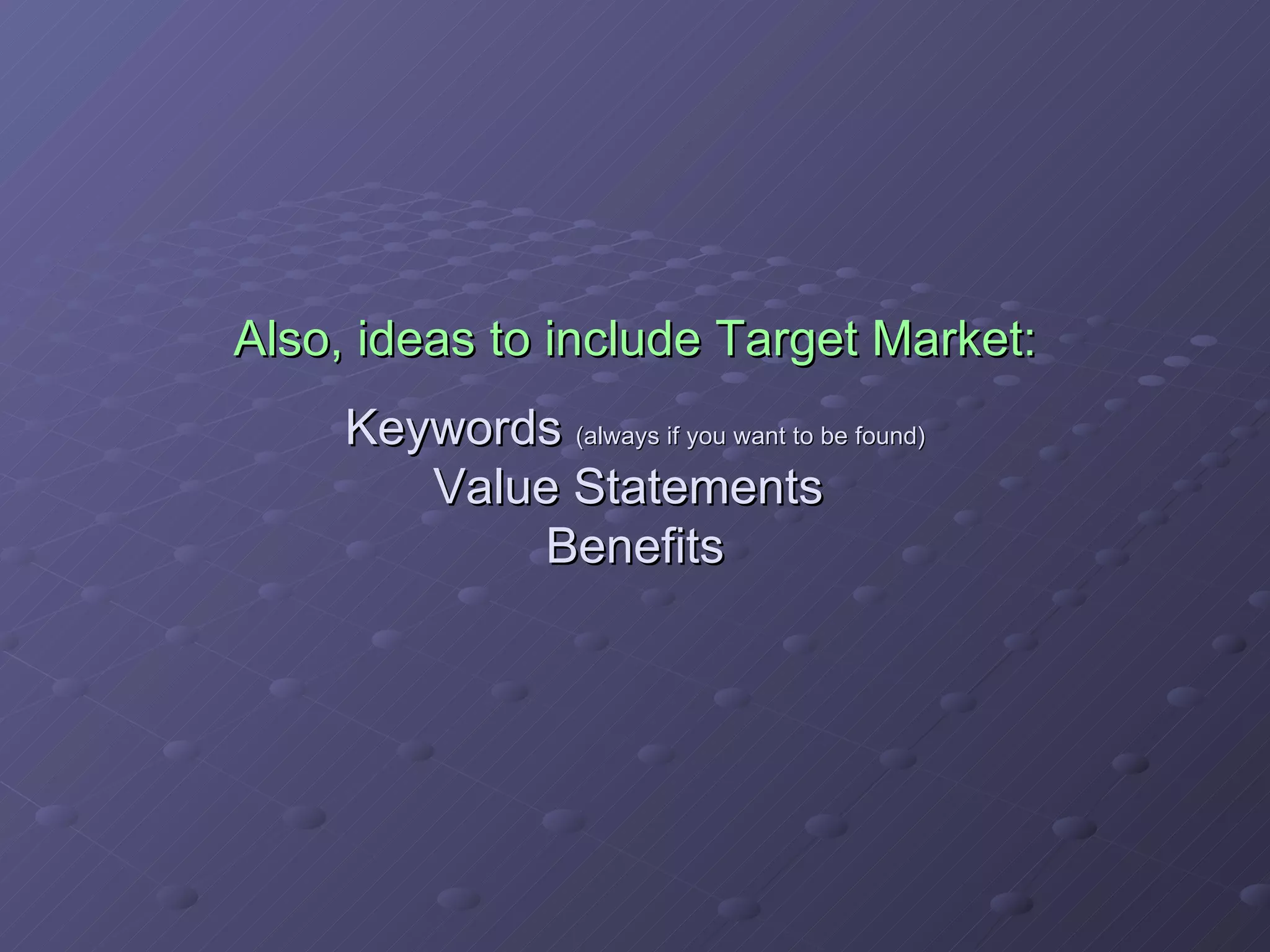 Also, ideas to include Target Market:

Keywords (always if you want to be found)
Value Statements
Benefits